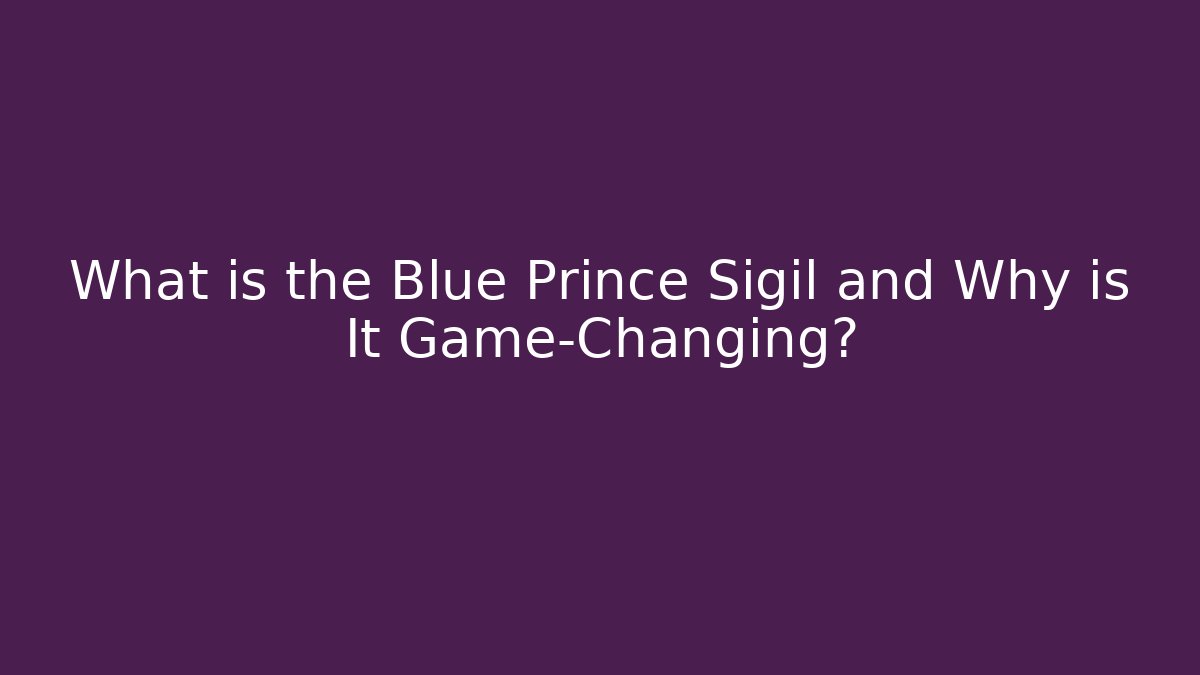 What is the Blue Prince Sigil and Why is It Game-Changing?